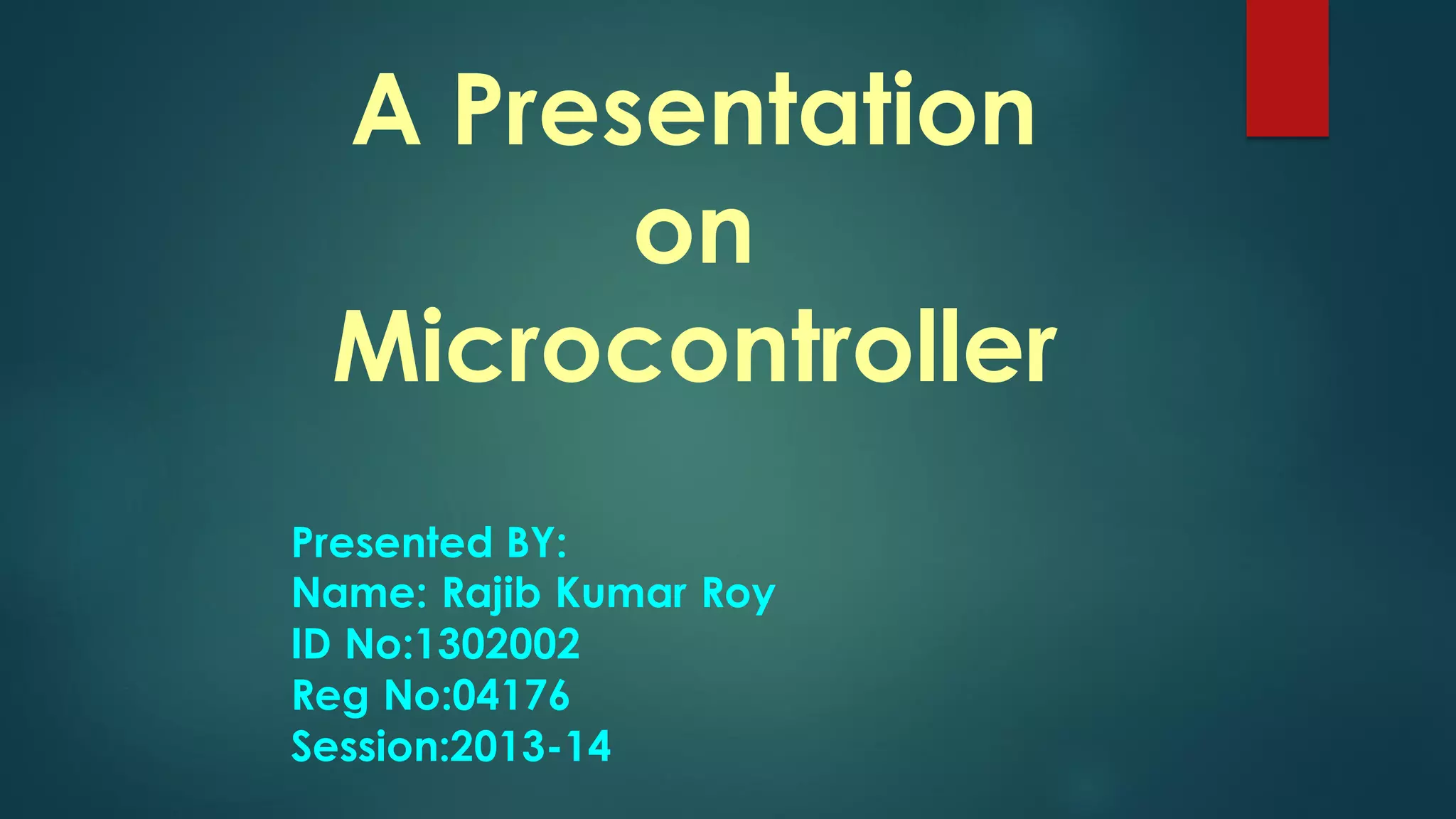 A Presentation on Microcontroller

Presented BY:
Name: Rajib Kumar Roy
ID No:1302002
Reg No:04176
Session:2013-14